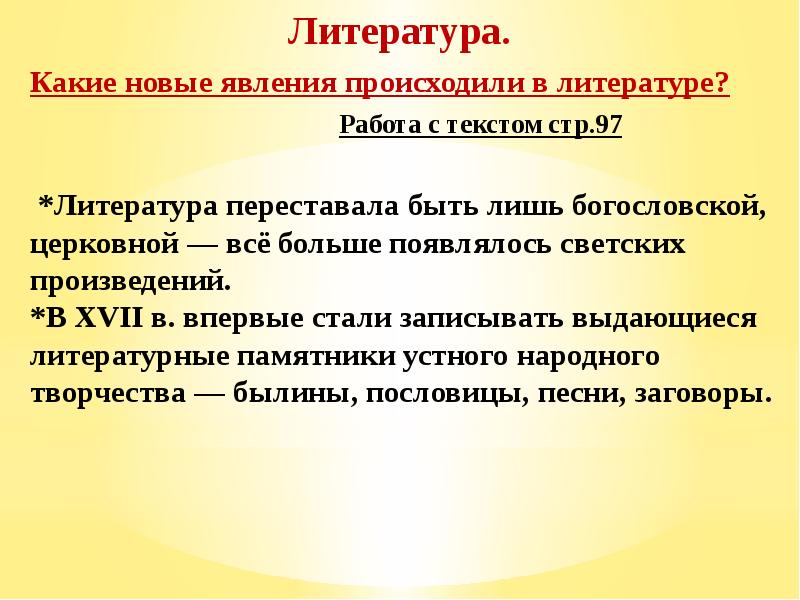 Литература.

Какие новые явления происходили в литературе?

Работа с текстом стр.97

*Литература переставала быть лишь богословской, церковной — всё больше появлялось светских произведений.
*В XVII в. впервые стали записывать выдающиеся литературные памятники устного народного творчества — былины, пословицы, песни, заговоры.